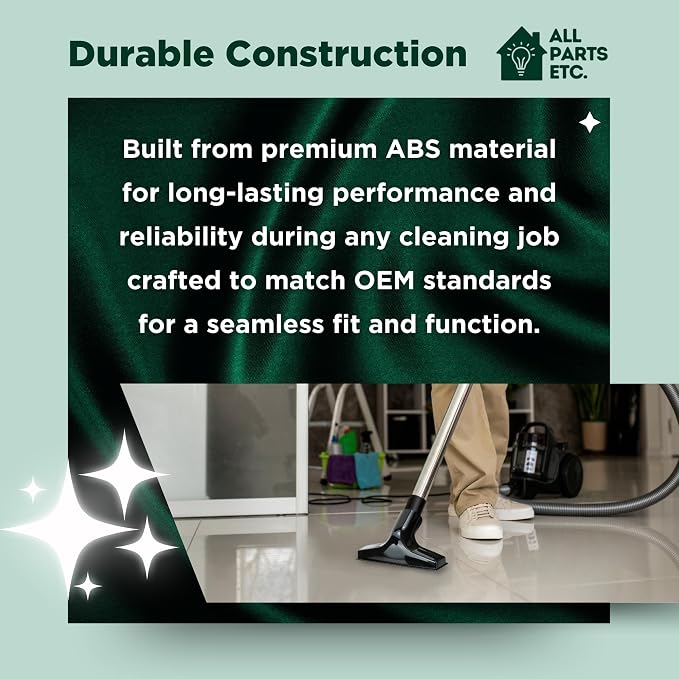 Durable Construction

ALL PARTS ETC.

Built from premium ABS material for long-lasting performance and reliability during any cleaning job crafted to match OEM standards for a seamless fit and function.